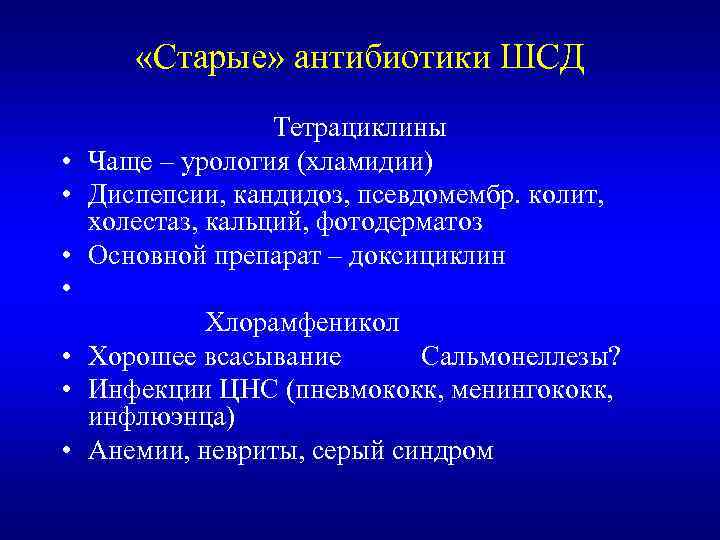 «Старые» антибиотики ШСД

Тетрациклины

• Чаще – урология (хламидии)
• Диспепсии, кандидоз, псевдомембр. колит, холестаз, кальций, фотодерматоз
• Основной препарат – доксициклин
•

Хлорамфеникол

• Хорошее всасывание Сальмонеллезы?
• Инфекции ЦНС (пневмококк, менингококк, инфлюэнца)
• Анемии, невриты, серый синдром